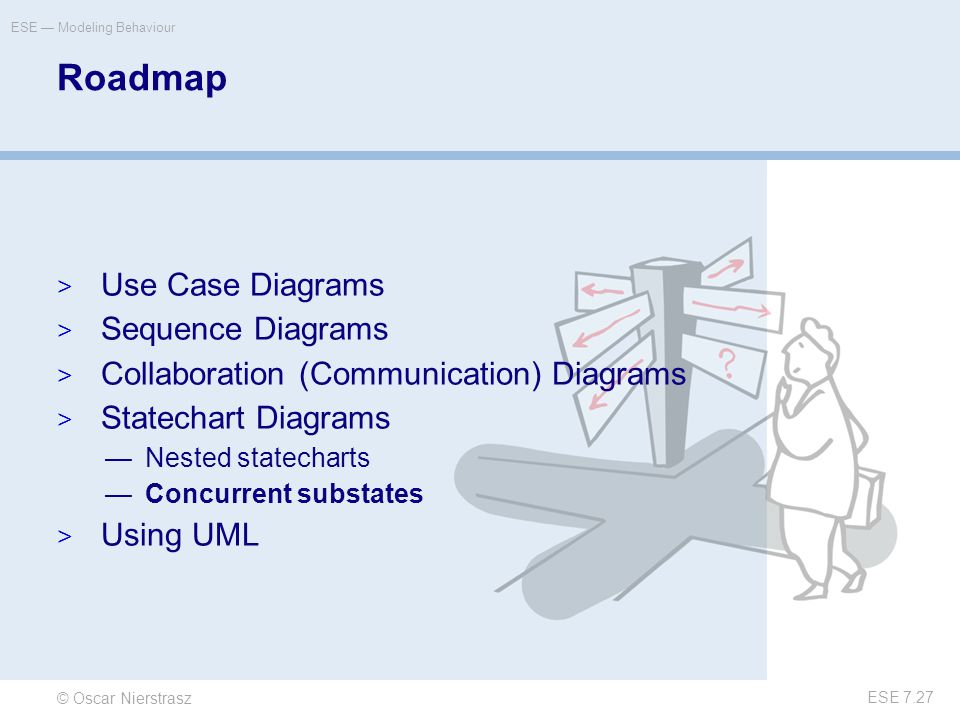 ESE — Modeling Behaviour

Roadmap

> Use Case Diagrams
> Sequence Diagrams
> Collaboration (Communication) Diagrams
> Statechart Diagrams
— Nested statecharts
— Concurrent substates
> Using UML

?

© Oscar Nierstrasz

ESE 7.27